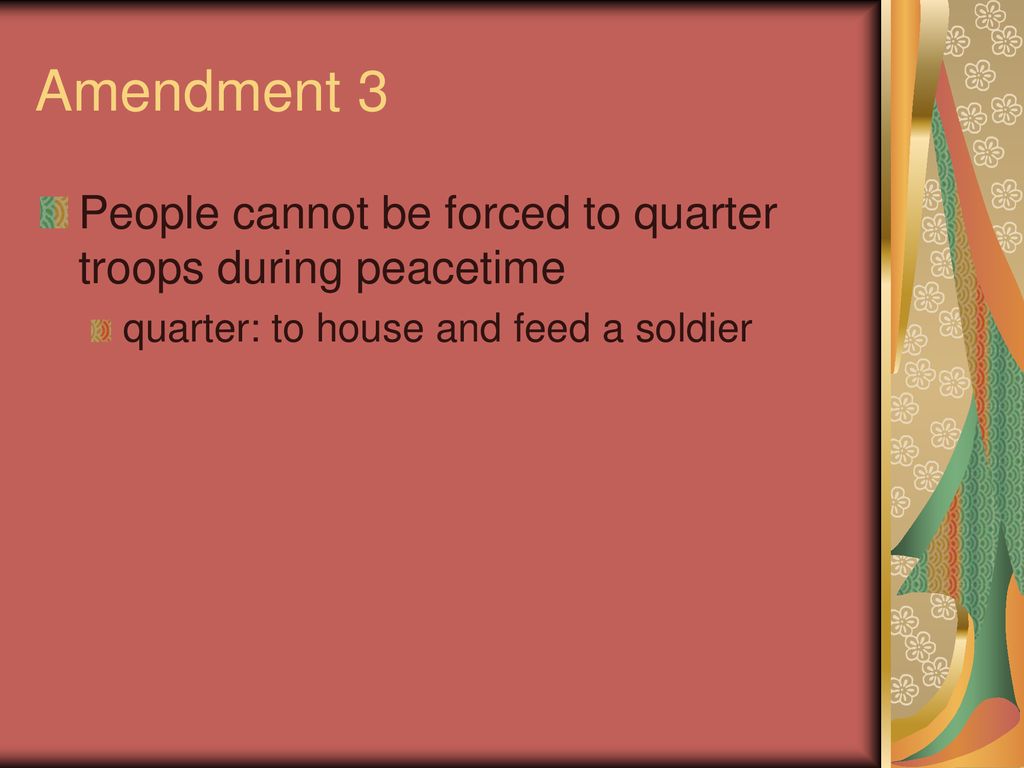 Amendment 3

People cannot be forced to quarter troops during peacetime

quarter: to house and feed a soldier